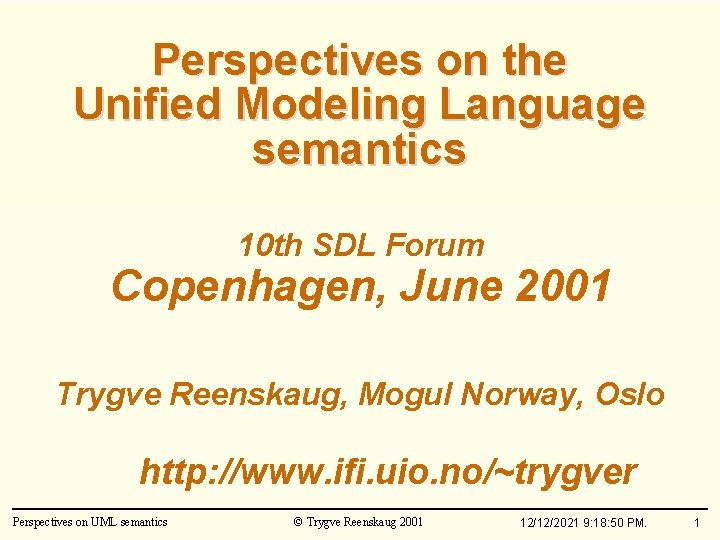 Perspectives on the Unified Modeling Language semantics

10th SDL Forum
Copenhagen, June 2001

Trygve Reenskaug, Mogul Norway, Oslo

http://www.ifi.uio.no/~trygver

Perspectives on UML semantics © Trygve Reenskaug 2001 12/12/2021 9:18:50 PM. 1